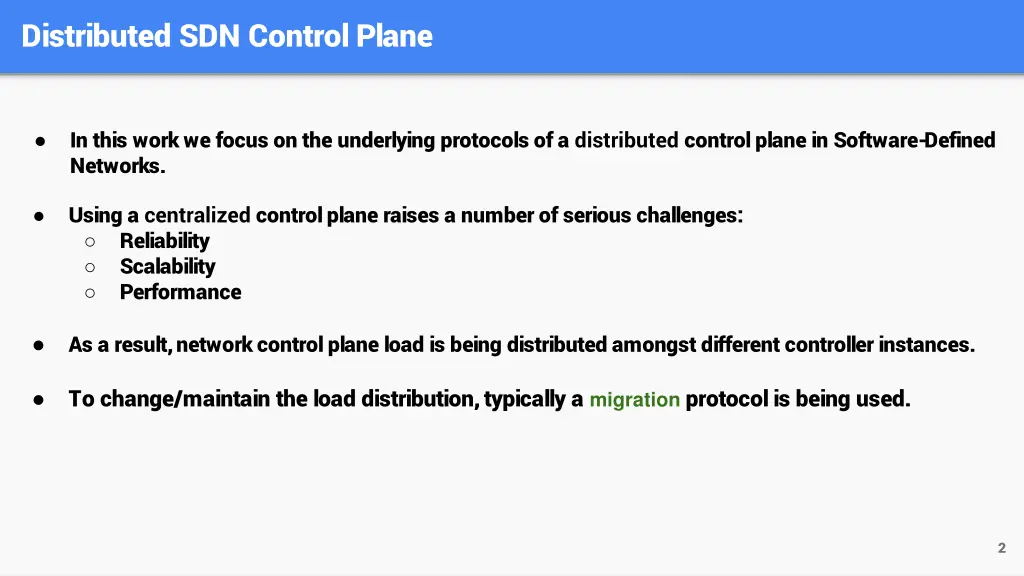 Distributed SDN Control Plane

● In this work we focus on the underlying protocols of a distributed control plane in Software-Defined Networks.

● Using a centralized control plane raises a number of serious challenges:
  ○ Reliability
  ○ Scalability
  ○ Performance

● As a result, network control plane load is being distributed amongst different controller instances.

● To change/maintain the load distribution, typically a migration protocol is being used.

2